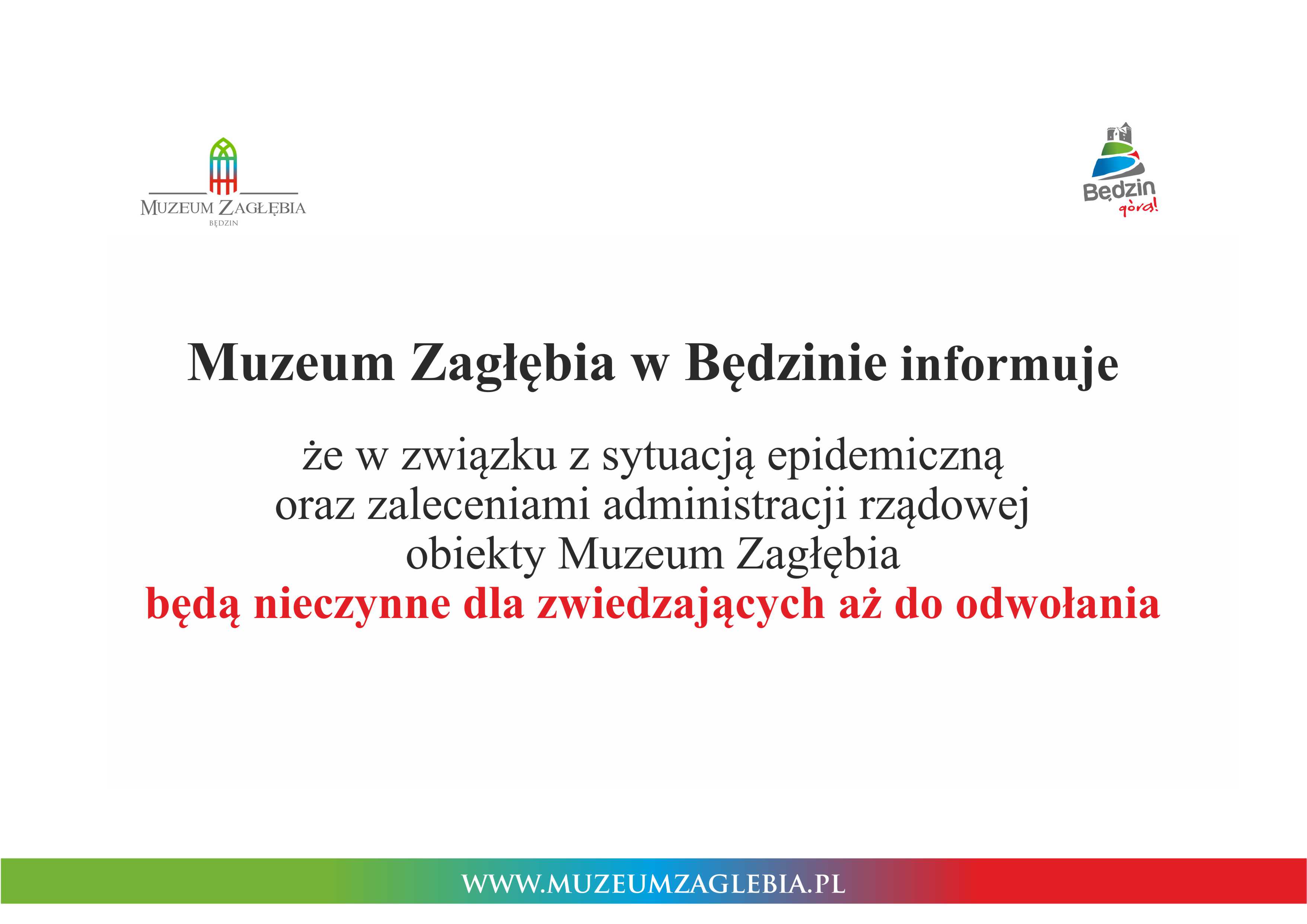 MUZEUM ZAGŁĘBIA
BĘDZIN

Będzin
góra!

Muzeum Zagłębia w Będzinie informuje

że w związku z sytuacją epidemiczną oraz zaleceniami administracji rządowej obiekty Muzeum Zagłębia będą nieczynne dla zwiedzających aż do odwołania

WWW.MUZEUMZAGLEBIA.PL